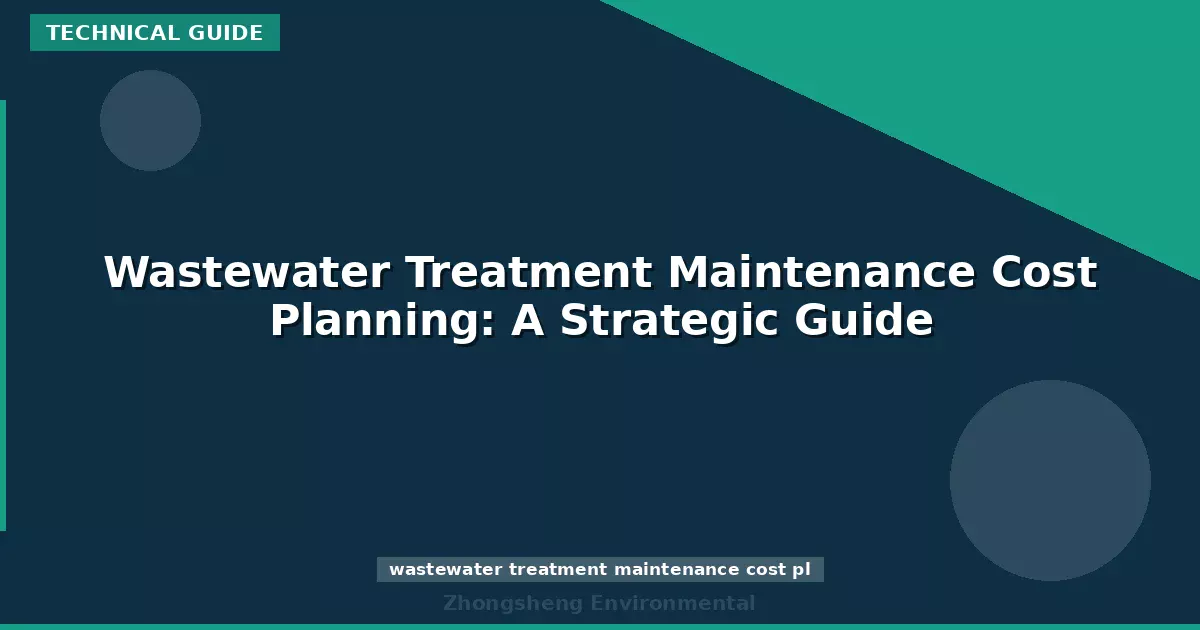 TECHNICAL GUIDE

Wastewater Treatment Maintenance Cost Planning: A Strategic Guide

wastewater treatment maintenance cost pl

Zhongsheng Environmental